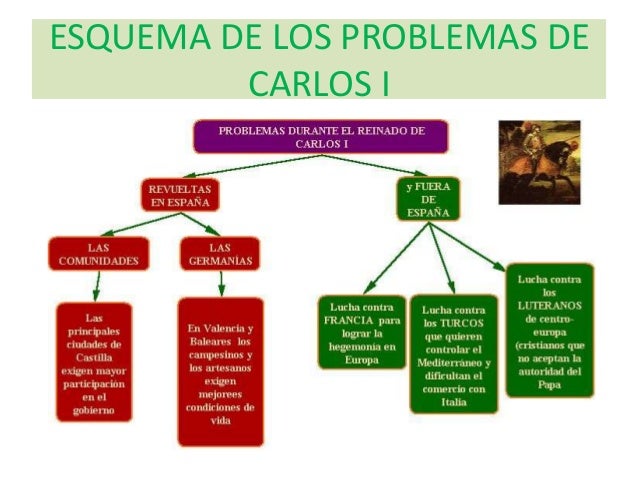 ESQUEMA DE LOS PROBLEMAS DE CARLOS I

PROBLEMAS DURANTE EL REINADO DE CARLOS I

REVUELTAS EN ESPAÑA

y FUERA DE ESPAÑA

LAS COMUNIDADES

LAS GERMANÍAS

Las principales ciudades de Castilla exigen mayor participación en el gobierno

En Valencia y Baleares los campesinos y los artesanos exigen mejorees condiciones de vida

Lucha contra FRANCIA para lograr la hegemonía en Europa

Lucha contra los TURCOS que quieren controlar el Mediterráneo y dificultan el comercio con Italia

Lucha contra los LUTERANOS de centro-europa (cristianos que no aceptan la autoridad del Papa